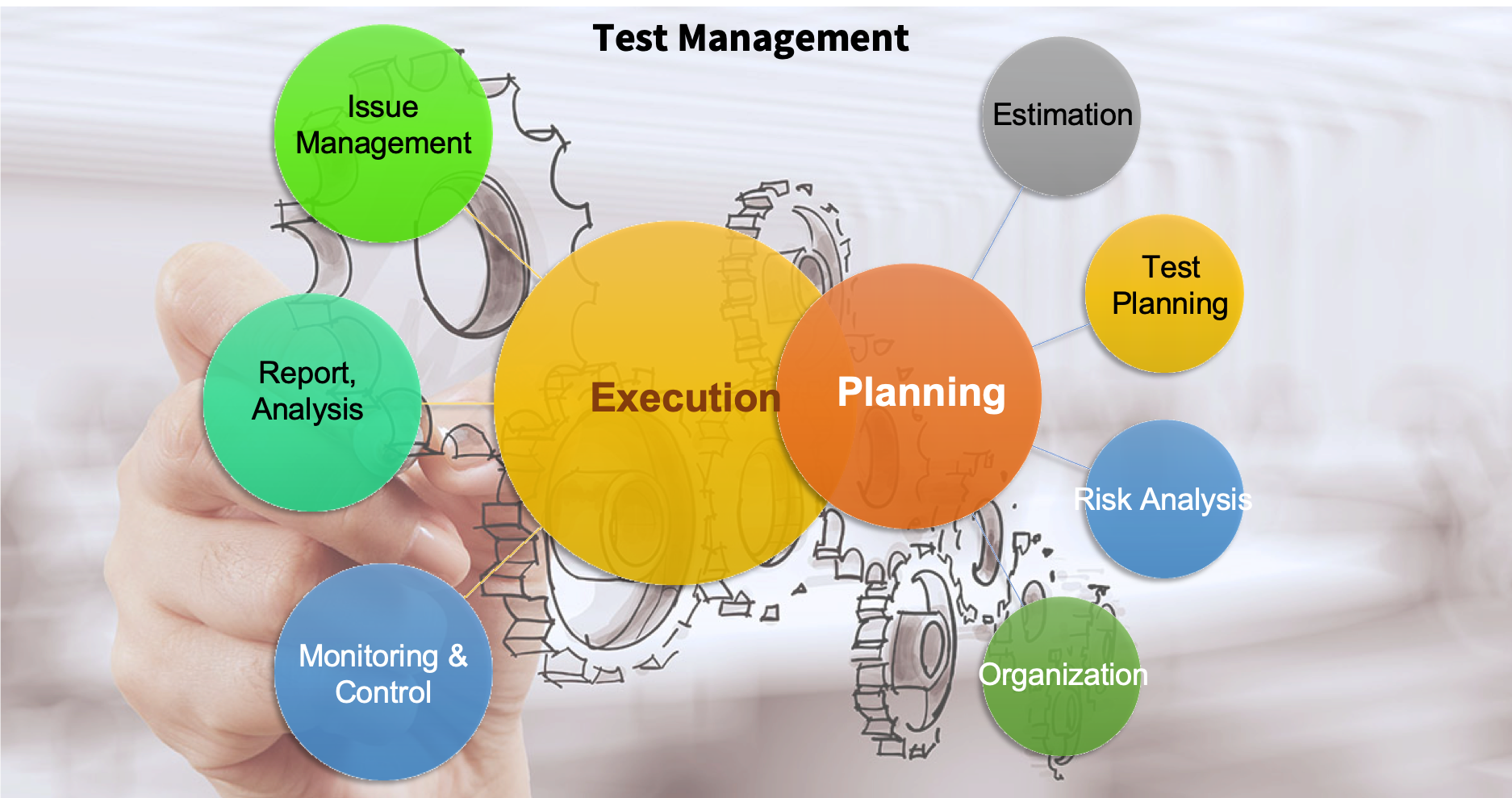 Test Management

Issue Management

Report, Analysis

Monitoring & Control

Execution

Planning

Estimation

Test Planning

Risk Analysis

Organization